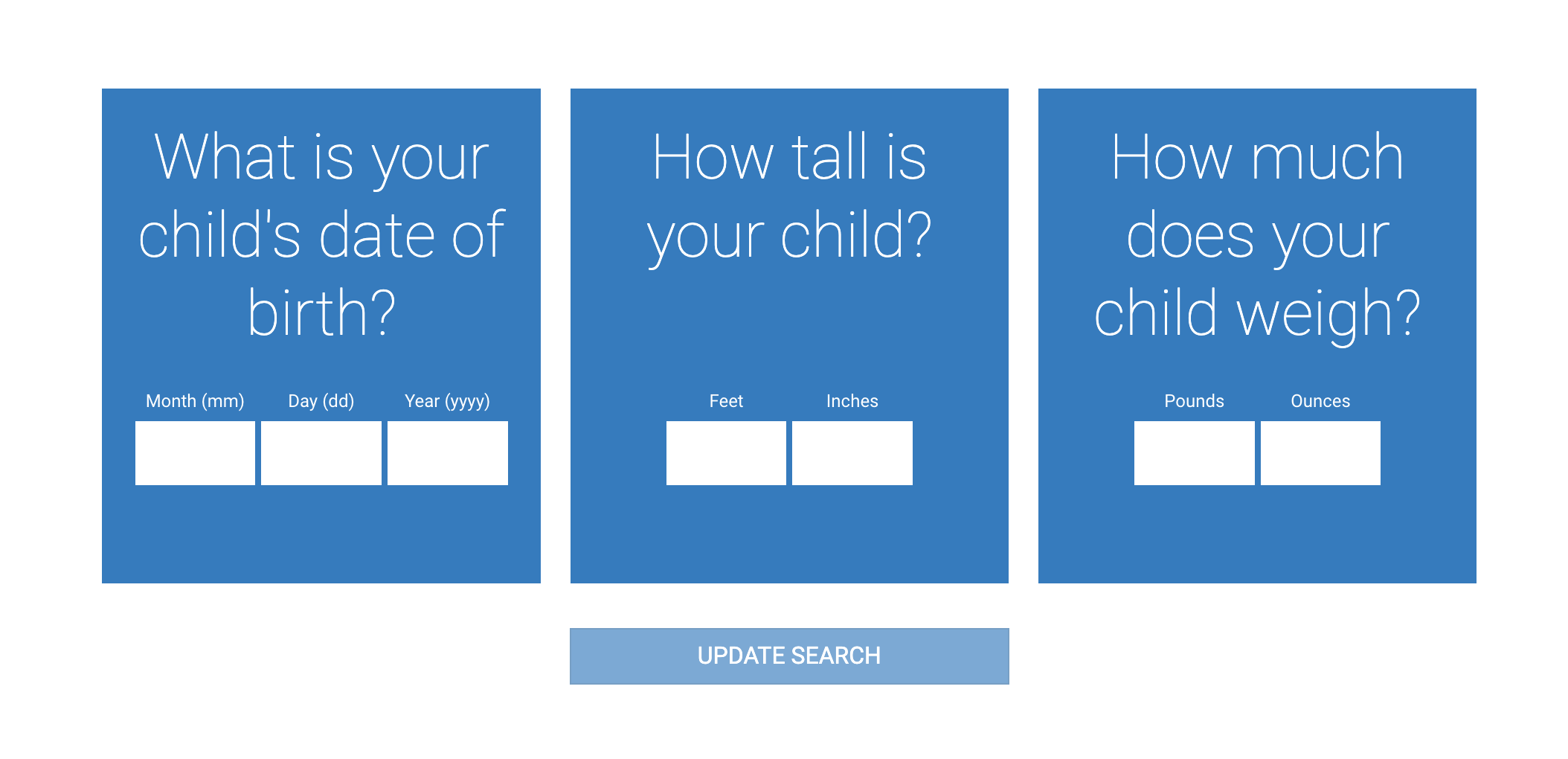 What is your child's date of birth?

Month (mm) Day (dd) Year (yyyy)

How tall is your child?

Feet Inches

How much does your child weigh?

Pounds Ounces

UPDATE SEARCH